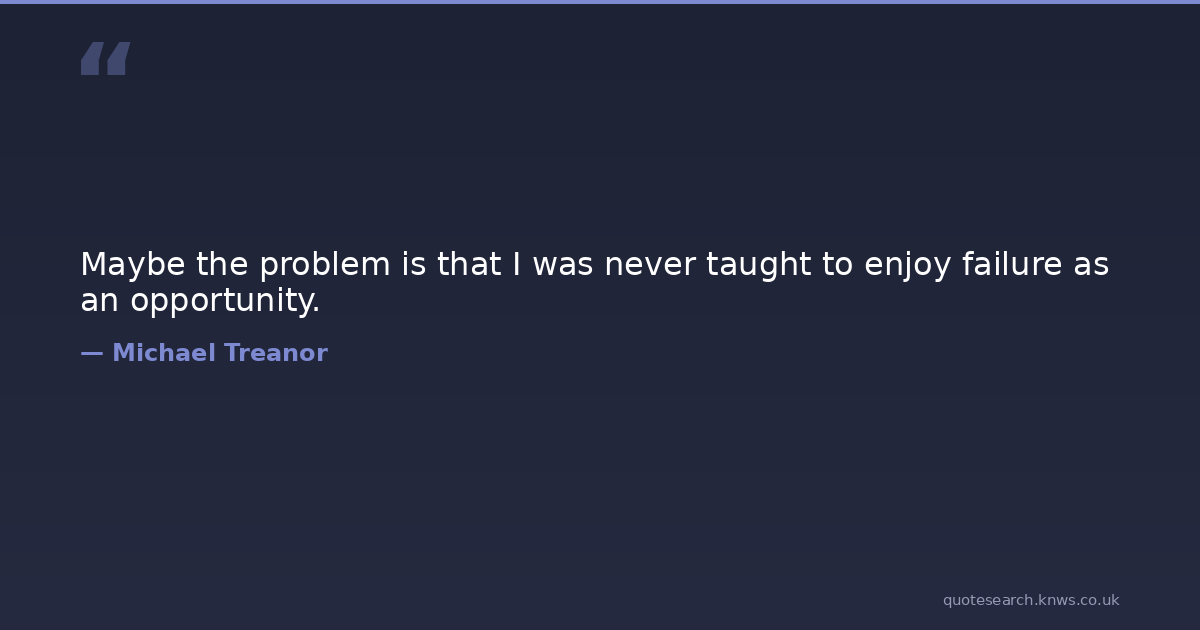 “

Maybe the problem is that I was never taught to enjoy failure as an opportunity.

— Michael Treanor

quotesearch.knws.co.uk